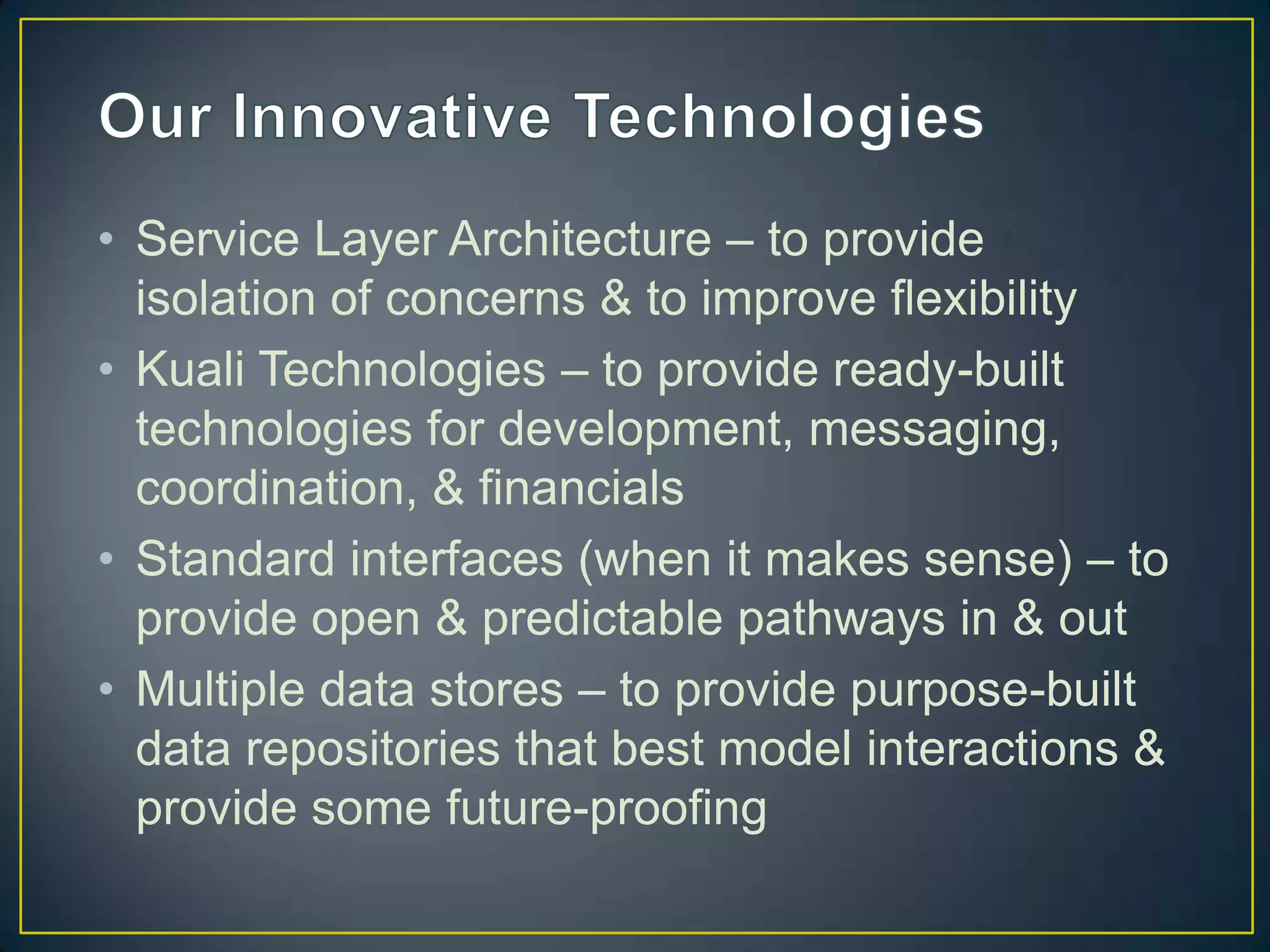 Our Innovative Technologies

• Service Layer Architecture – to provide isolation of concerns & to improve flexibility
• Kuali Technologies – to provide ready-built technologies for development, messaging, coordination, & financials
• Standard interfaces (when it makes sense) – to provide open & predictable pathways in & out
• Multiple data stores – to provide purpose-built data repositories that best model interactions & provide some future-proofing